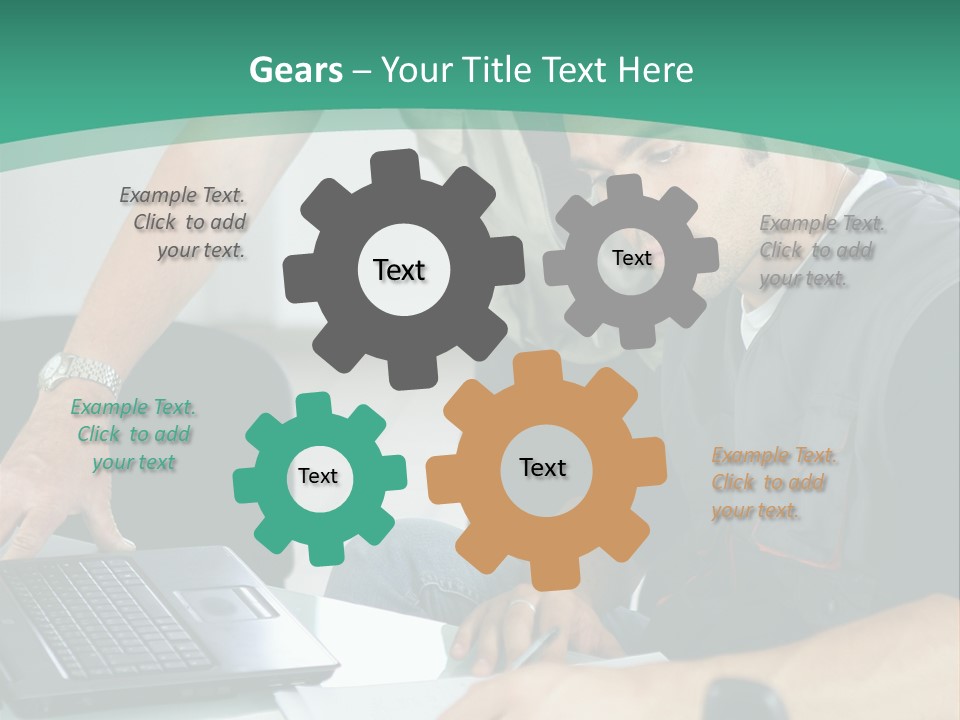 Gears – Your Title Text Here

Example Text. Click to add your text.

Text

Text

Example Text. Click to add your text.

Example Text. Click to add your text

Text

Text

Example Text. Click to add your text.